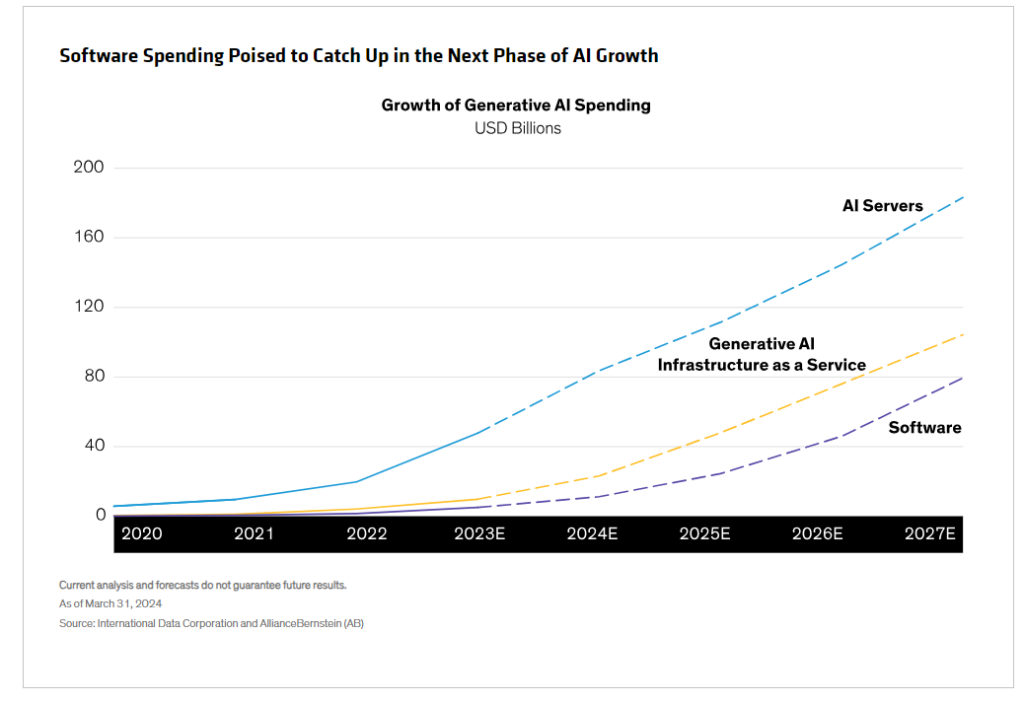 Software Spending Poised to Catch Up in the Next Phase of AI Growth

Growth of Generative AI Spending
USD Billions

200
160
120
80
40
0

AI Servers

Generative AI
Infrastructure as a Service

Software

2020
2021
2022
2023E
2024E
2025E
2026E
2027E

Current analysis and forecasts do not guarantee future results.
As of March 31, 2024
Source: International Data Corporation and AllianceBernstein (AB)